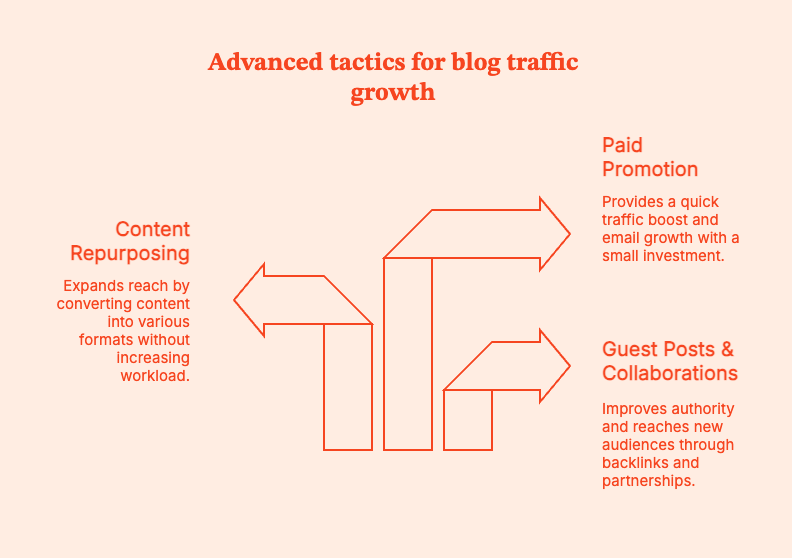 Advanced tactics for blog traffic growth

Content Repurposing

Expands reach by converting content into various formats without increasing workload.

Paid Promotion

Provides a quick traffic boost and email growth with a small investment.

Guest Posts & Collaborations

Improves authority and reaches new audiences through backlinks and partnerships.